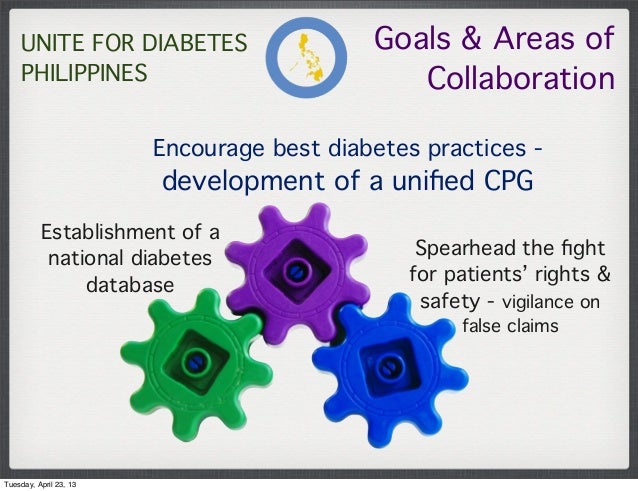 UNITE FOR DIABETES PHILIPPINES

Goals & Areas of Collaboration

Encourage best diabetes practices - development of a unified CPG

Establishment of a national diabetes database

Spearhead the fight for patients' rights & safety - vigilance on false claims

Tuesday, April 23, 13